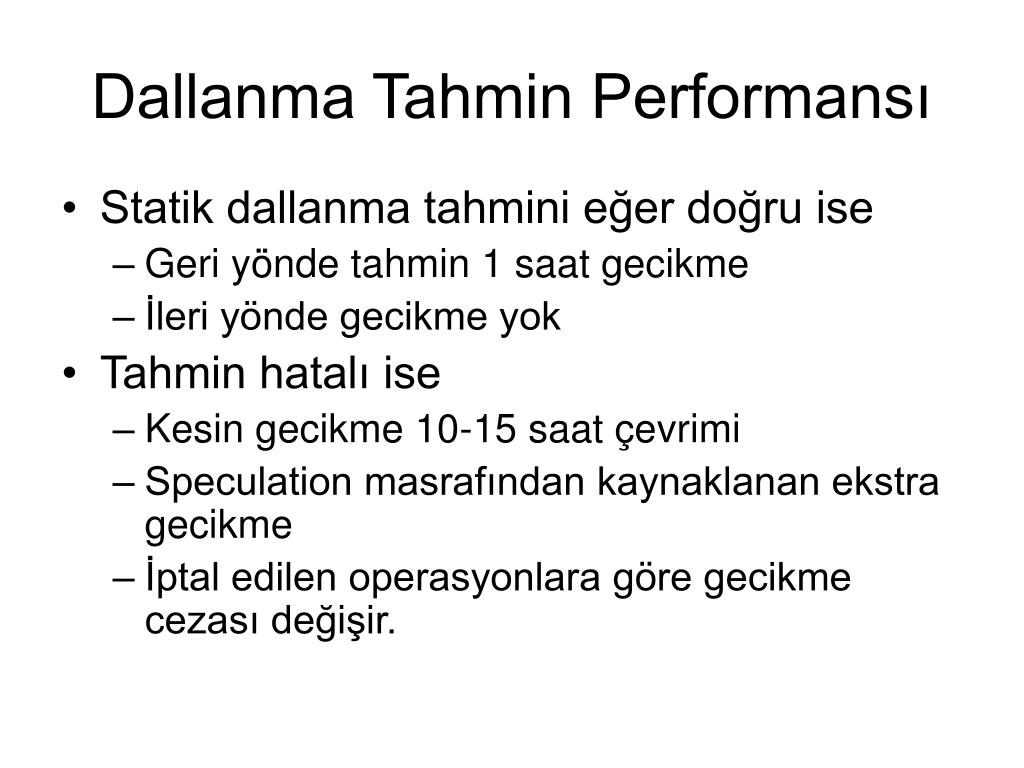 Dallanma Tahmin Performansı

• Statik dallanma tahmini eğer doğru ise
– Geri yönde tahmin 1 saat gecikme
– İleri yönde gecikme yok
• Tahmin hatalı ise
– Kesin gecikme 10-15 saat çevrimi
– Speculation masrafından kaynaklanan ekstra gecikme
– İptal edilen operasyonlara göre gecikme cezası değişir.